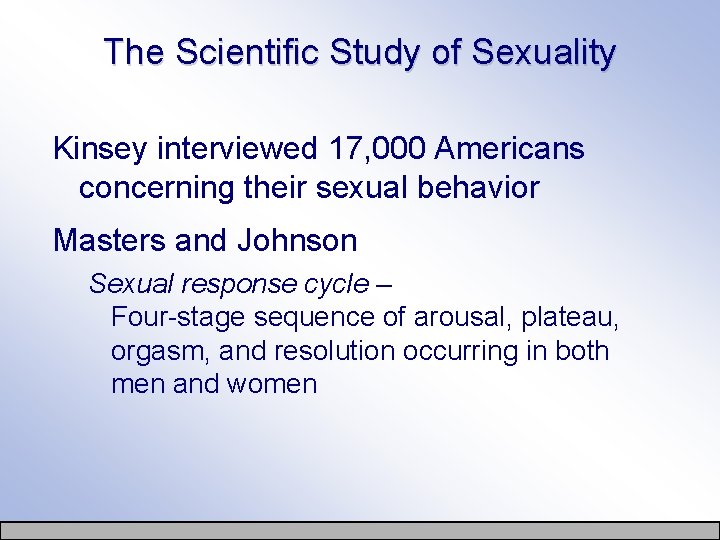 The Scientific Study of Sexuality

Kinsey interviewed 17,000 Americans concerning their sexual behavior

Masters and Johnson

Sexual response cycle –
Four-stage sequence of arousal, plateau, orgasm, and resolution occurring in both men and women